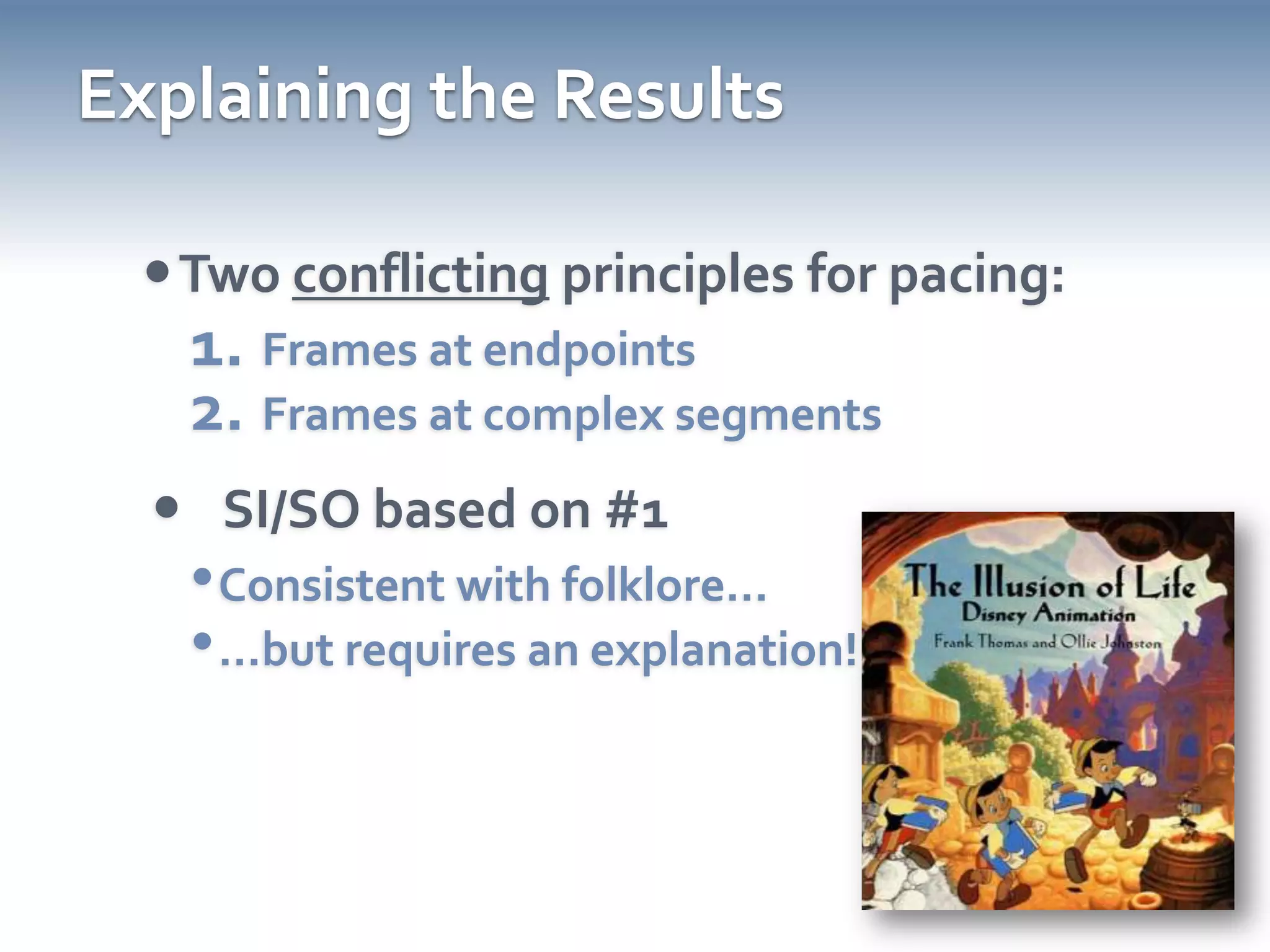 Explaining the Results

• Two conflicting principles for pacing:

1. Frames at endpoints
2. Frames at complex segments

• SI/SO based on #1

• Consistent with folklore…
• …but requires an explanation!

The Illusion of Life
Disney Animation
Frank Thomas and Ollie Johnston